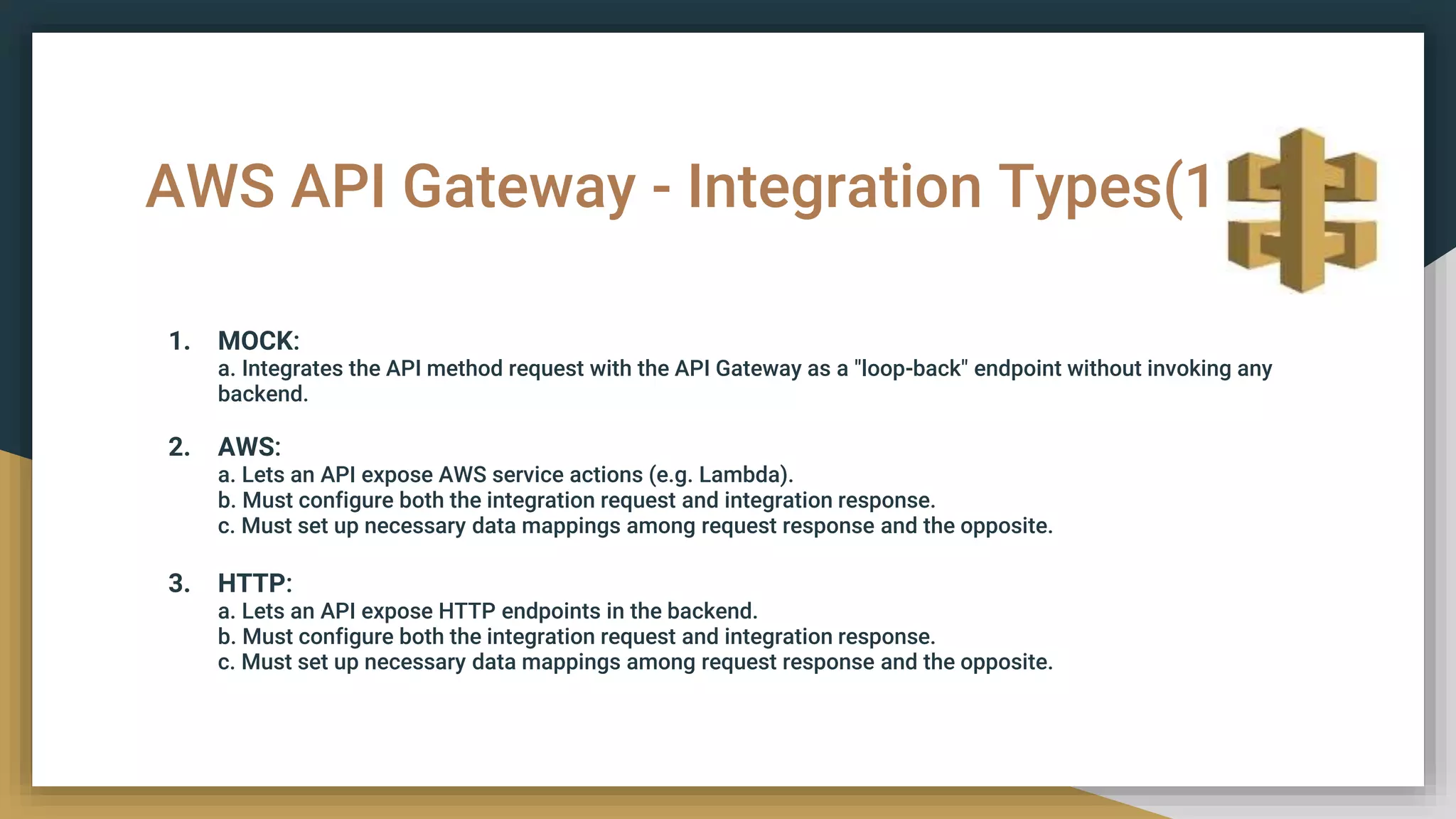 AWS API Gateway - Integration Types(1

1. MOCK:
a. Integrates the API method request with the API Gateway as a "loop-back" endpoint without invoking any backend.

2. AWS:
a. Lets an API expose AWS service actions (e.g. Lambda).
b. Must configure both the integration request and integration response.
c. Must set up necessary data mappings among request response and the opposite.

3. HTTP:
a. Lets an API expose HTTP endpoints in the backend.
b. Must configure both the integration request and integration response.
c. Must set up necessary data mappings among request response and the opposite.